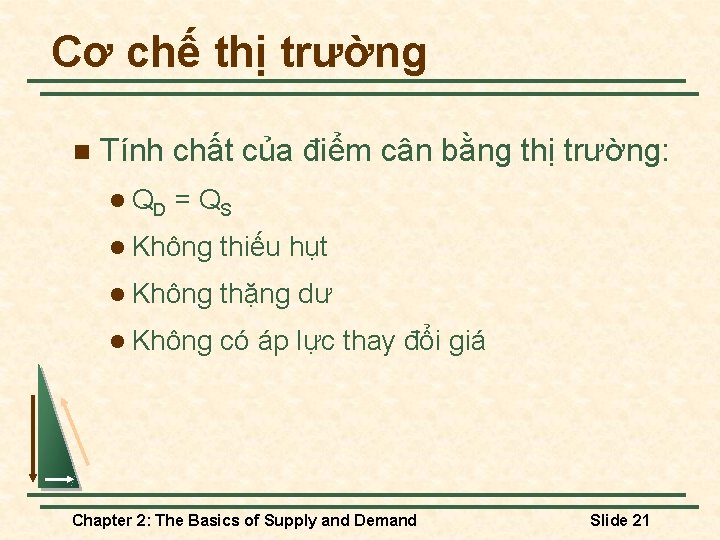 Cơ chế thị trường

Tính chất của điểm cân bằng thị trường:

$Q_D = Q_S$

Không thiếu hụt

Không thặng dư

Không có áp lực thay đổi giá

Chapter 2: The Basics of Supply and Demand

Slide 21